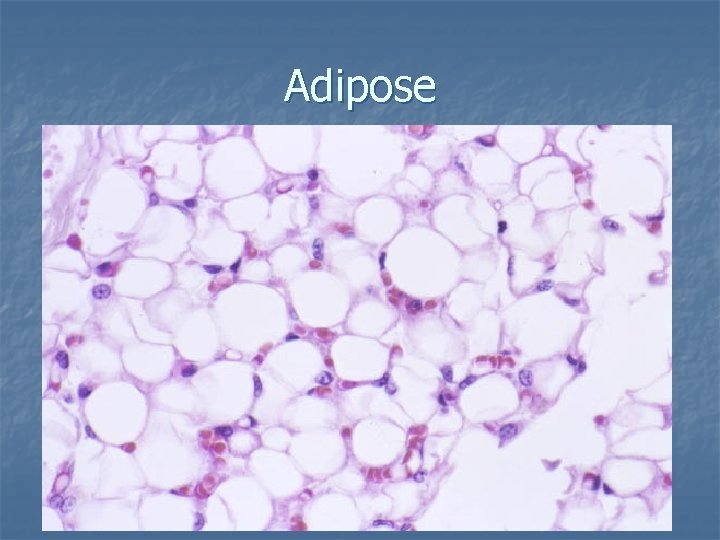 Adipose